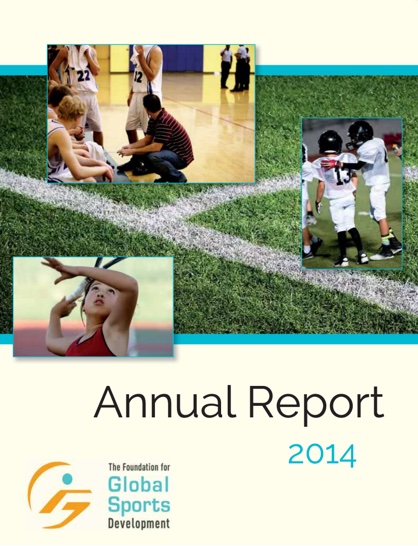 22

12

13

Annual Report

2014

The Foundation for
Global
Sports
Development